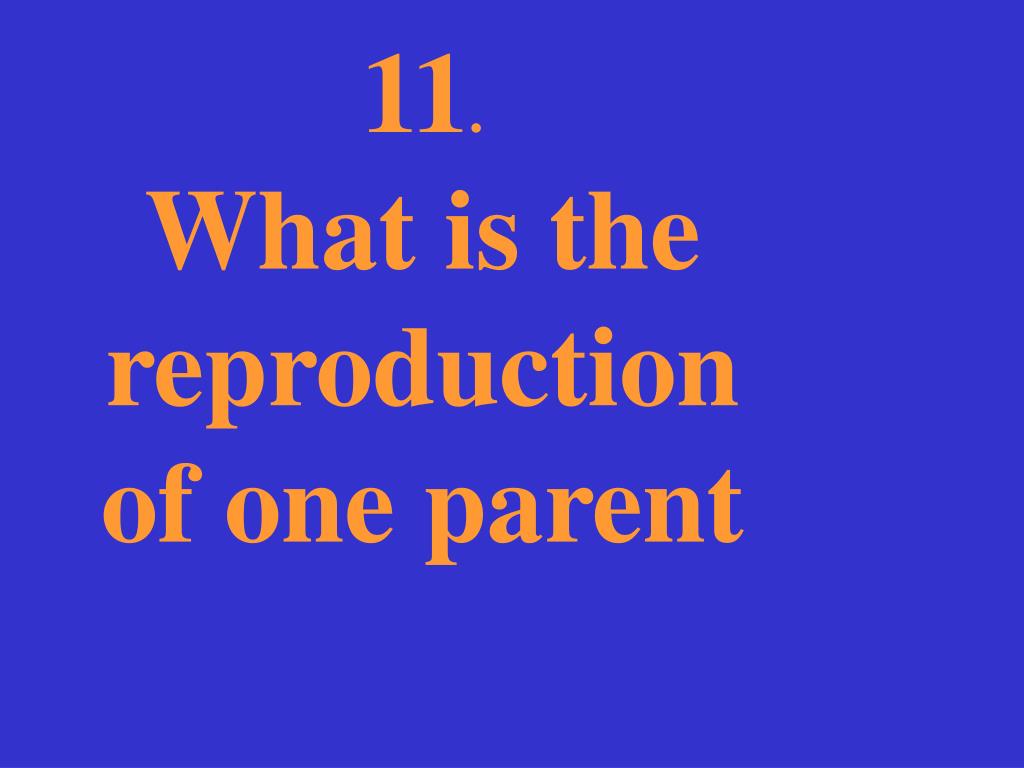 11.
What is the reproduction of one parent